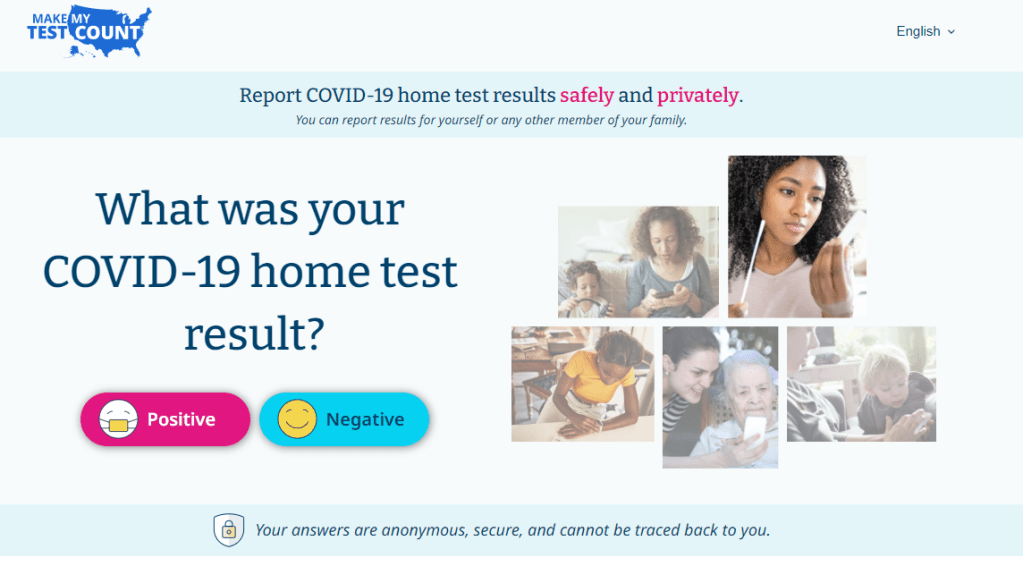 MAKE MY TEST COUNT

English

Report COVID-19 home test results safely and privately.
You can report results for yourself or any other member of your family.

What was your COVID-19 home test result?

Positive

Negative

Your answers are anonymous, secure, and cannot be traced back to you.